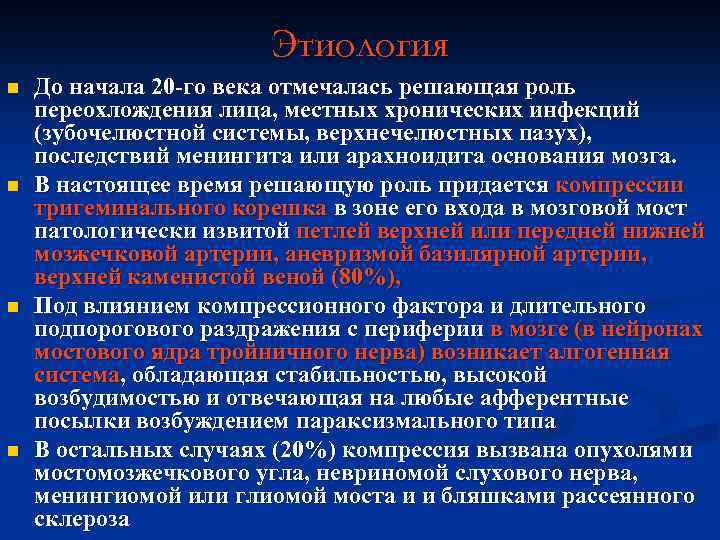 Этиология

■ До начала 20-го века отмечалась решающая роль переохлождения лица, местных хронических инфекций (зубочелюстной системы, верхнечелюстных пазух), последствий менингита или арахноидита основания мозга.

■ В настоящее время решающую роль придается компрессии тригеминального корешка в зоне его входа в мозговой мост патологически извитой петлей верхней или передней нижней мозжечковой артерии, аневризмой базилярной артерии, верхней каменистой веной (80%),

■ Под влиянием компрессионного фактора и длительного подпорогового раздражения с периферии в мозге (в нейронах мостового ядра тройничного нерва) возникает алгогенная система, обладающая стабильностью, высокой возбудимостью и отвечающая на любые афферентные посылки возбуждением параксизмального типа

■ В остальных случаях (20%) компрессия вызвана опухолями мостомозжечкового угла, невриномой слухового нерва, менингиомой или глиомой моста и и бляшками рассеянного склероза